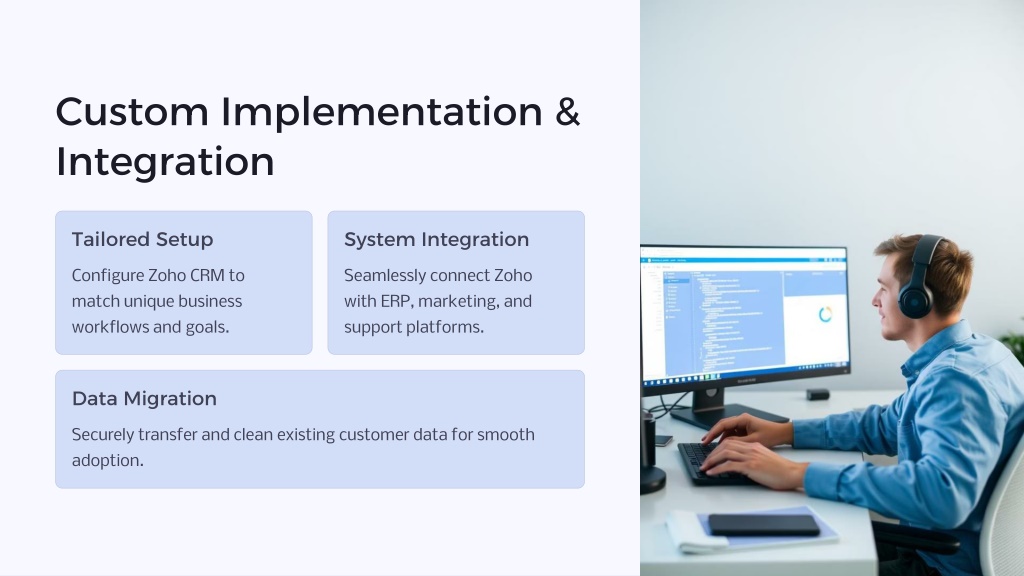 Custom Implementation & Integration

Tailored Setup

Configure Zoho CRM to match unique business workflows and goals.

System Integration

Seamlessly connect Zoho with ERP, marketing, and support platforms.

Data Migration

Securely transfer and clean existing customer data for smooth adoption.